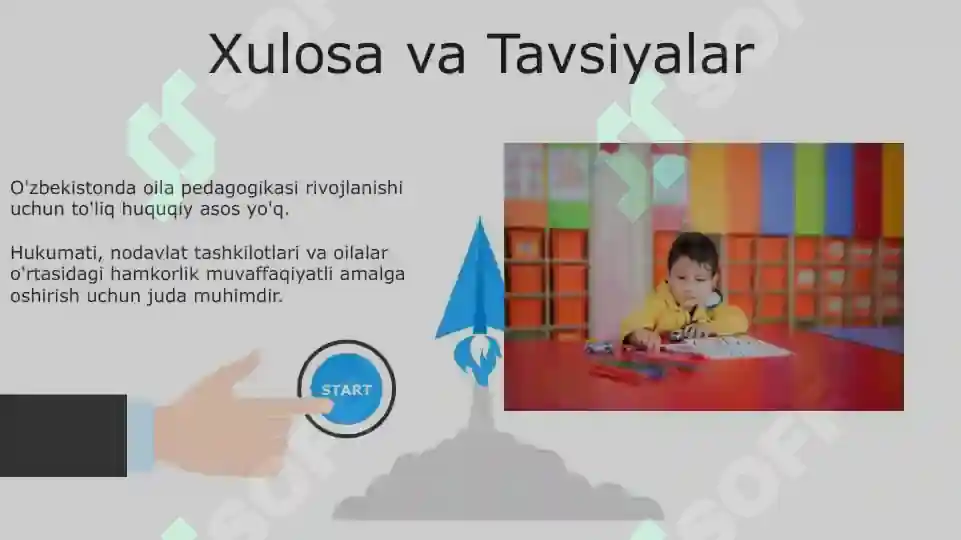 Xulosa va Tavsiyalar

O'zbekistonda oila pedagogikasi rivojlanishi uchun to'liq huquqiy asos yo'q.

Hukumati, nodavlat tashkilotlari va oilalar o'rtasidagi hamkorlik muvaffaqiyatli amalga oshirish uchun juda muhimdir.

START